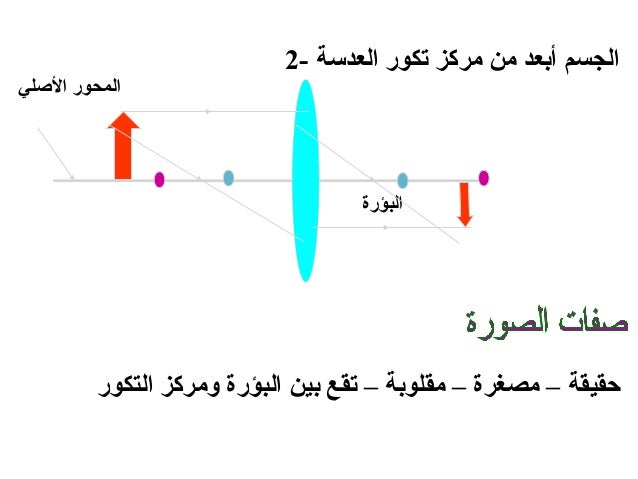 2- الجسم أبعد من مركز تكور العدسة

المحور الأصلي

البؤرة

صفات الصورة

حقيقة – مصغرة – مقلوبة – تقع بين البؤرة ومركز التكور